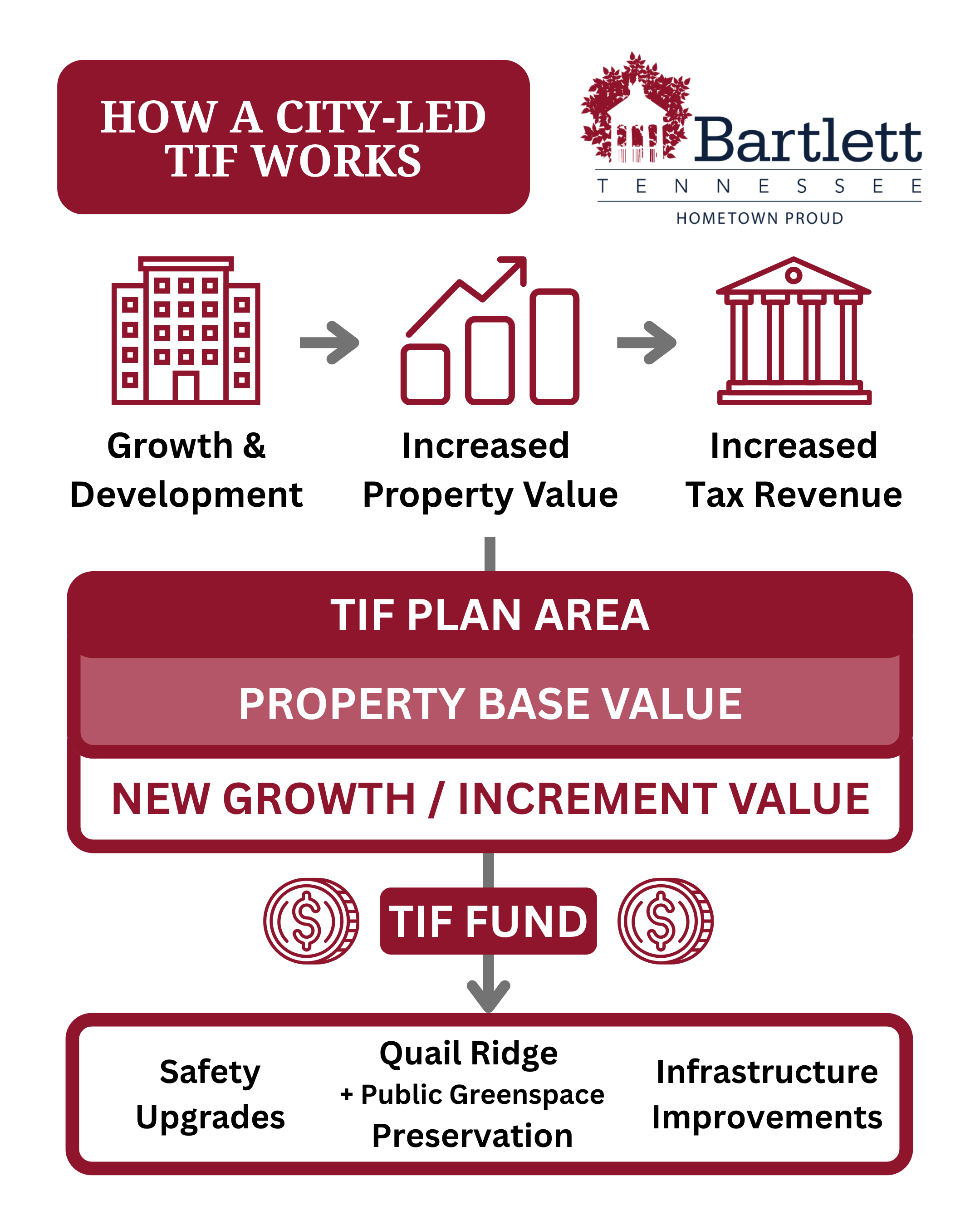 HOW A CITY-LED TIF WORKS

Bartlett
TENNESSEE
HOMETOWN PROUD

Growth & Development

Increased Property Value

Increased Tax Revenue

TIF PLAN AREA

PROPERTY BASE VALUE

NEW GROWTH / INCREMENT VALUE

TIF FUND

Safety Upgrades

Quail Ridge
+ Public Greenspace
Preservation

Infrastructure Improvements